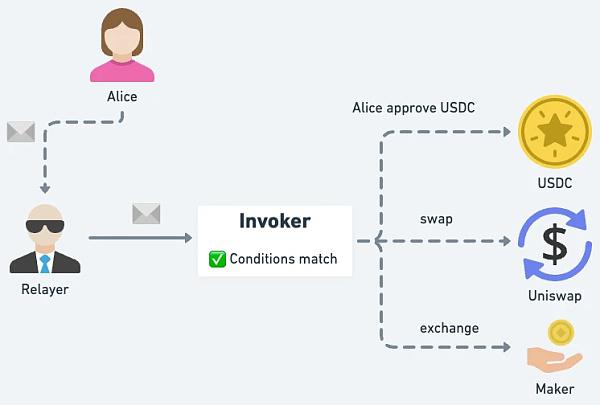 Alice

Relayer

Invoker

✅ Conditions match

Alice approve USDC

USDC

swap

$

Uniswap

exchange

Maker